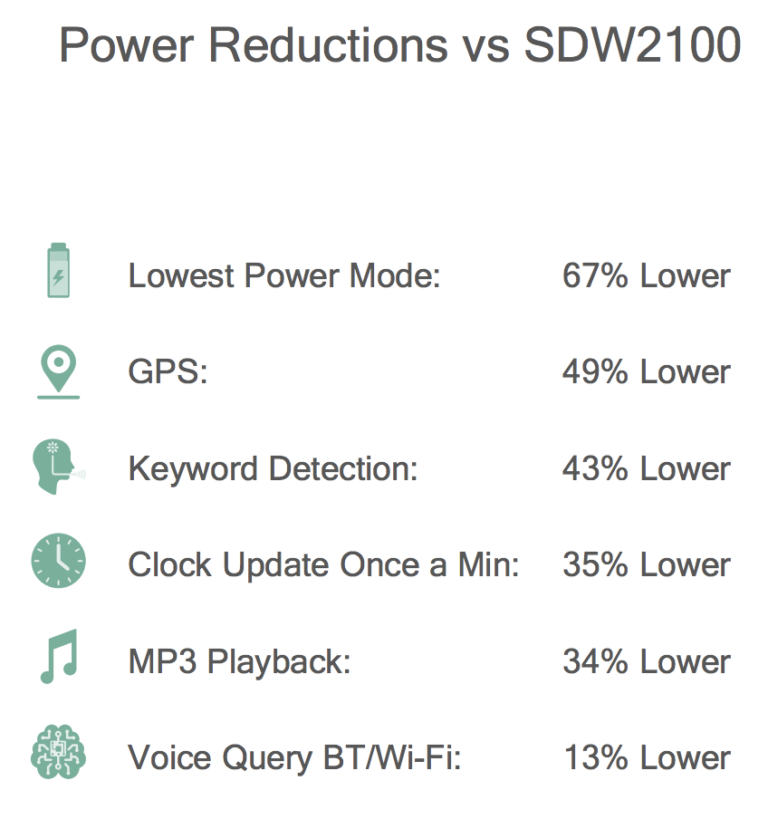 Power Reductions vs SDW2100

Lowest Power Mode: 67% Lower

GPS: 49% Lower

Keyword Detection: 43% Lower

Clock Update Once a Min: 35% Lower

MP3 Playback: 34% Lower

Voice Query BT/Wi-Fi: 13% Lower